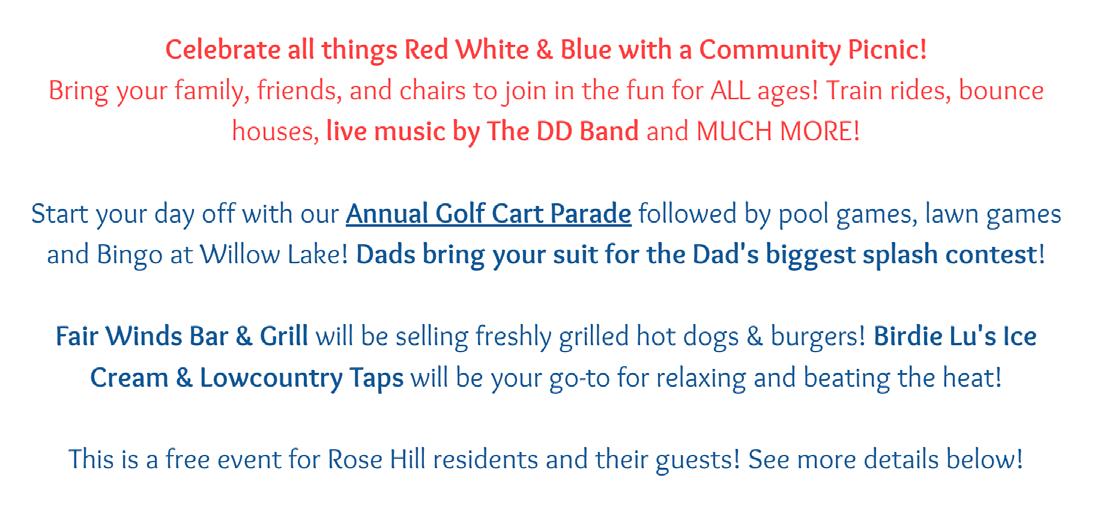 Celebrate all things Red White & Blue with a Community Picnic!
Bring your family, friends, and chairs to join in the fun for ALL ages! Train rides, bounce houses, live music by The DD Band and MUCH MORE!

Start your day off with our Annual Golf Cart Parade followed by pool games, lawn games and Bingo at Willow Lake! Dads bring your suit for the Dad's biggest splash contest!

Fair Winds Bar & Grill will be selling freshly grilled hot dogs & burgers! Birdie Lu's Ice Cream & Lowcountry Taps will be your go-to for relaxing and beating the heat!

This is a free event for Rose Hill residents and their guests! See more details below!